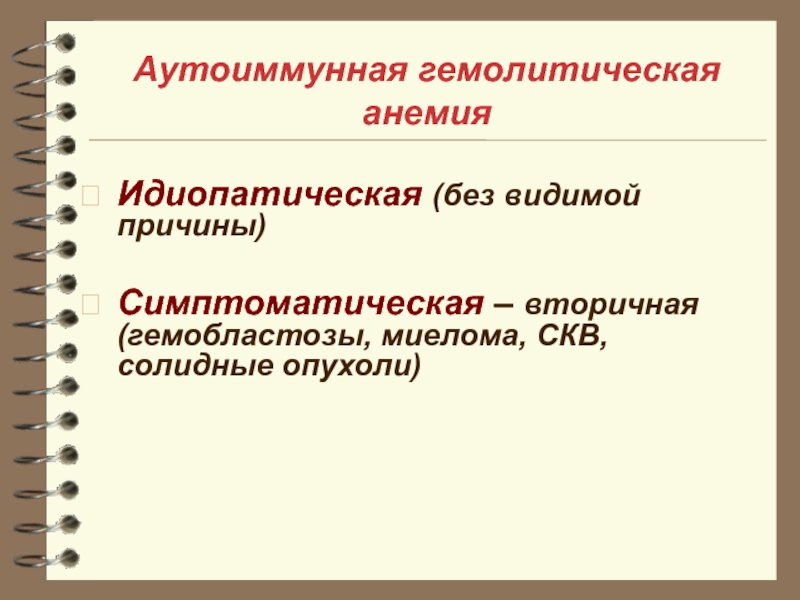 Аутоиммунная гемолитическая анемия

Идиопатическая (без видимой причины)

Симптоматическая – вторичная (гемобластозы, миелома, СКВ, солидные опухоли)